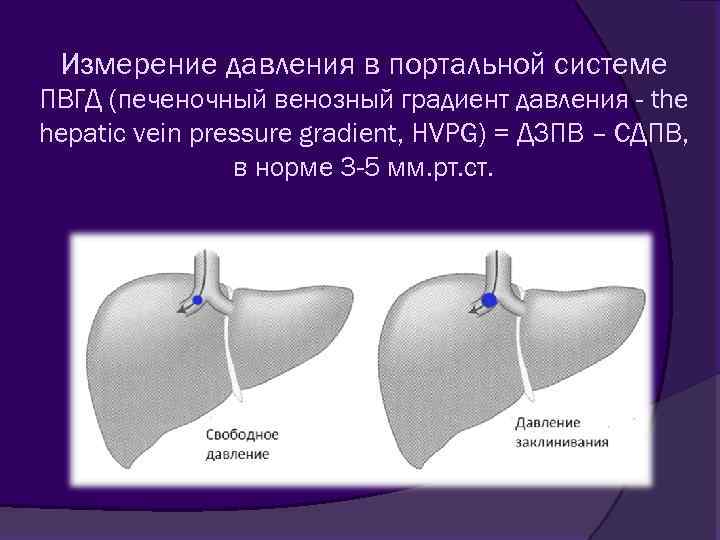 Измерение давления в портальной системе
ПВГД (печеночный венозный градиент давления - the hepatic vein pressure gradient, HVPG) = ДЗПВ – СДПВ, в норме 3-5 мм.рт.ст.

Свободное давление

Давление заклинивания